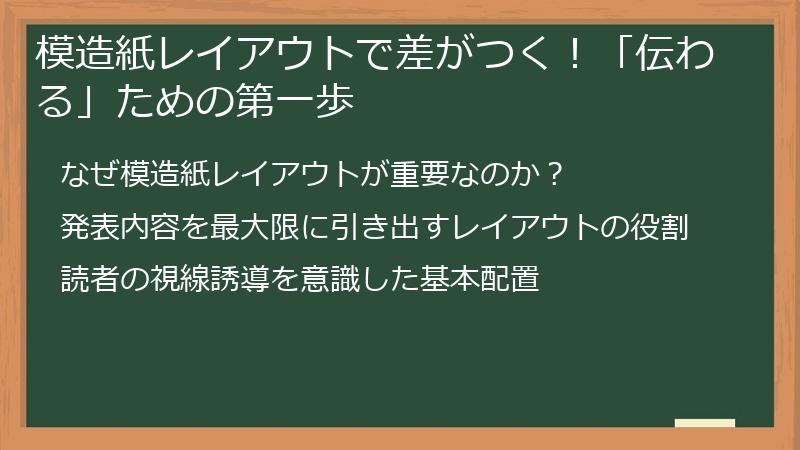 模造紙レイアウトで差がつく！「伝わる」ための第一歩

なぜ模造紙レイアウトが重要なのか？

発表内容を最大限に引き出すレイアウトの役割

読者の視線誘導を意識した基本配置